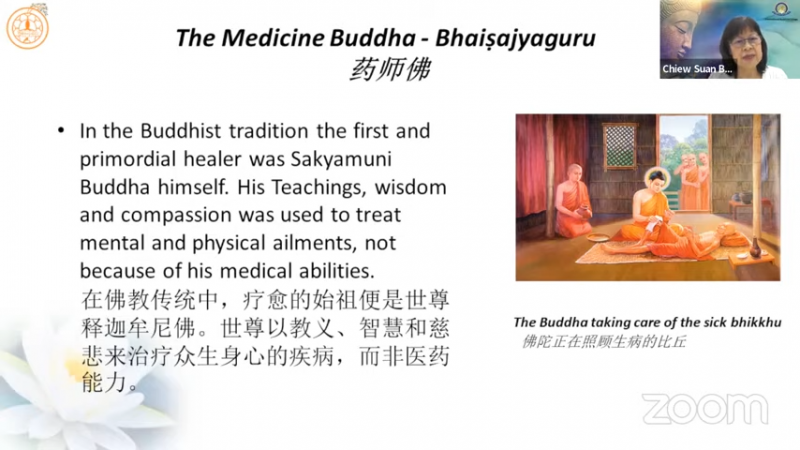 The Medicine Buddha - Bhaiṣajyaguru
药师佛

Chiew Suan B...

• In the Buddhist tradition the first and primordial healer was Sakyamuni Buddha himself. His Teachings, wisdom and compassion was used to treat mental and physical ailments, not because of his medical abilities.
在佛教传统中，疗愈的始祖便是世尊释迦牟尼佛。世尊以教义、智慧和慈悲来治疗众生身心的疾病，而非医药能力。

The Buddha taking care of the sick bhikkhu
佛陀正在照顾生病的比丘

zoom